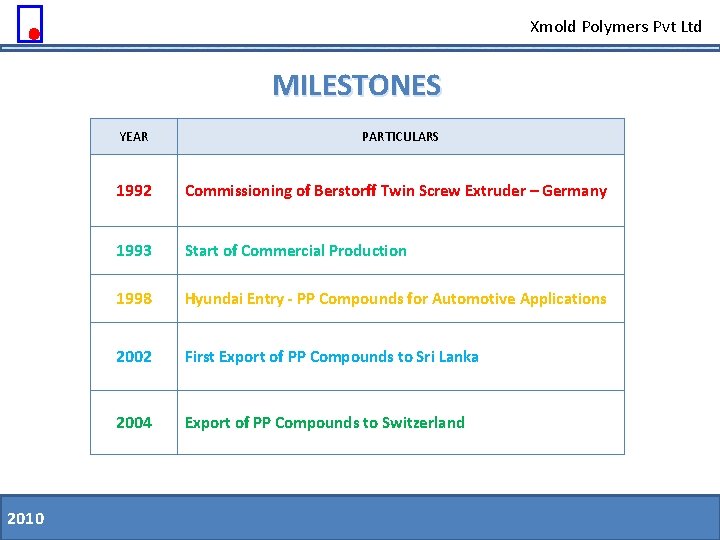 Xmold Polymers Pvt Ltd

MILESTONES

| YEAR | PARTICULARS |
|---|---|
| 1992 | Commissioning of Berstorff Twin Screw Extruder – Germany |
| 1993 | Start of Commercial Production |
| 1998 | Hyundai Entry - PP Compounds for Automotive Applications |
| 2002 | First Export of PP Compounds to Sri Lanka |
| 2004 | Export of PP Compounds to Switzerland |

2010